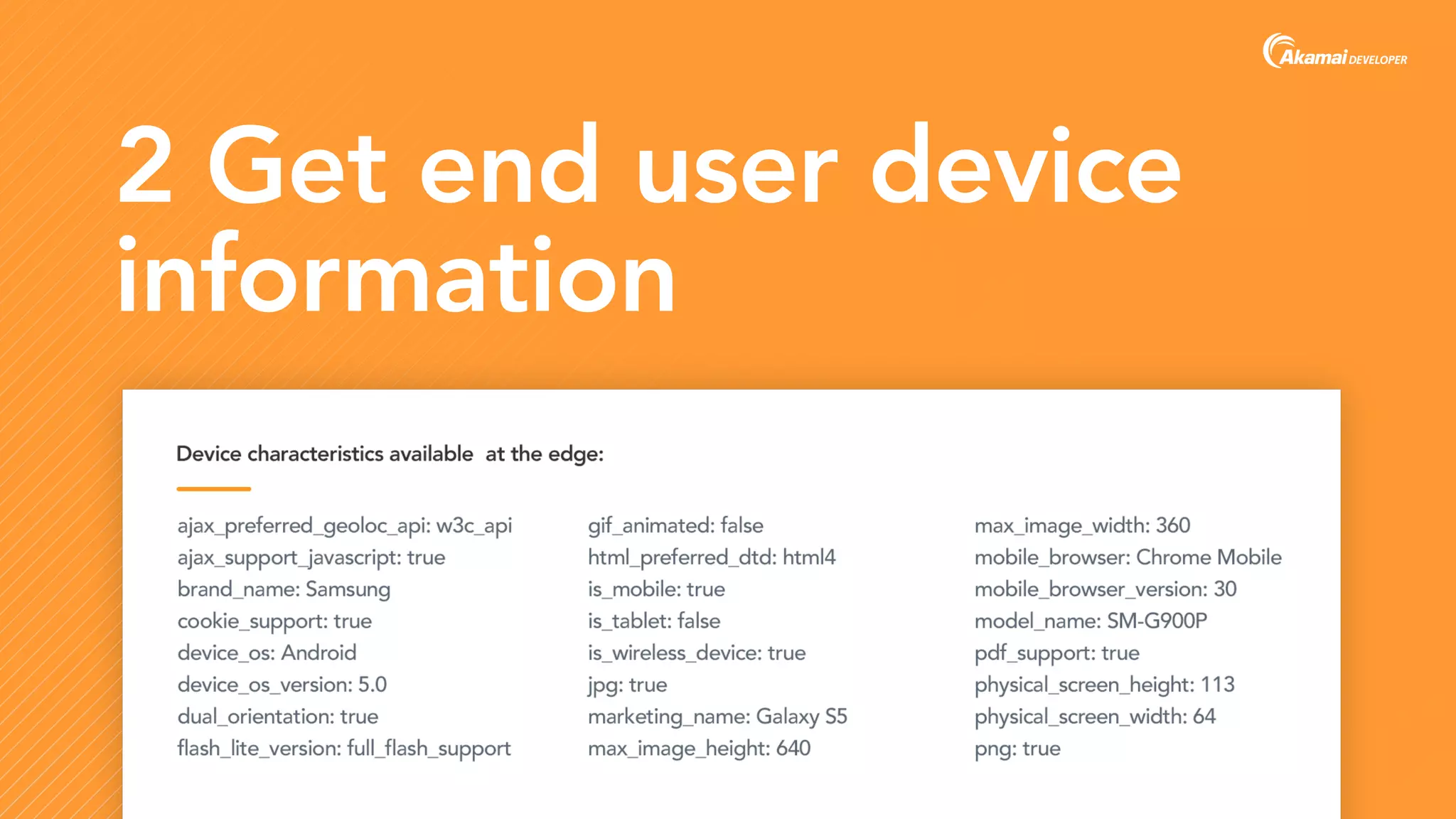 Akamai DEVELOPER

2 Get end user device information

Device characteristics available at the edge:

ajax_preferred_geoloc_api: w3c_api
ajax_support_javascript: true
brand_name: Samsung
cookie_support: true
device_os: Android
device_os_version: 5.0
dual_orientation: true
flash_lite_version: full_flash_support

gif_animated: false
html_preferred_dtd: html4
is_mobile: true
is_tablet: false
is_wireless_device: true
jpg: true
marketing_name: Galaxy S5
max_image_height: 640

max_image_width: 360
mobile_browser: Chrome Mobile
mobile_browser_version: 30
model_name: SM-G900P
pdf_support: true
physical_screen_height: 113
physical_screen_width: 64
png: true